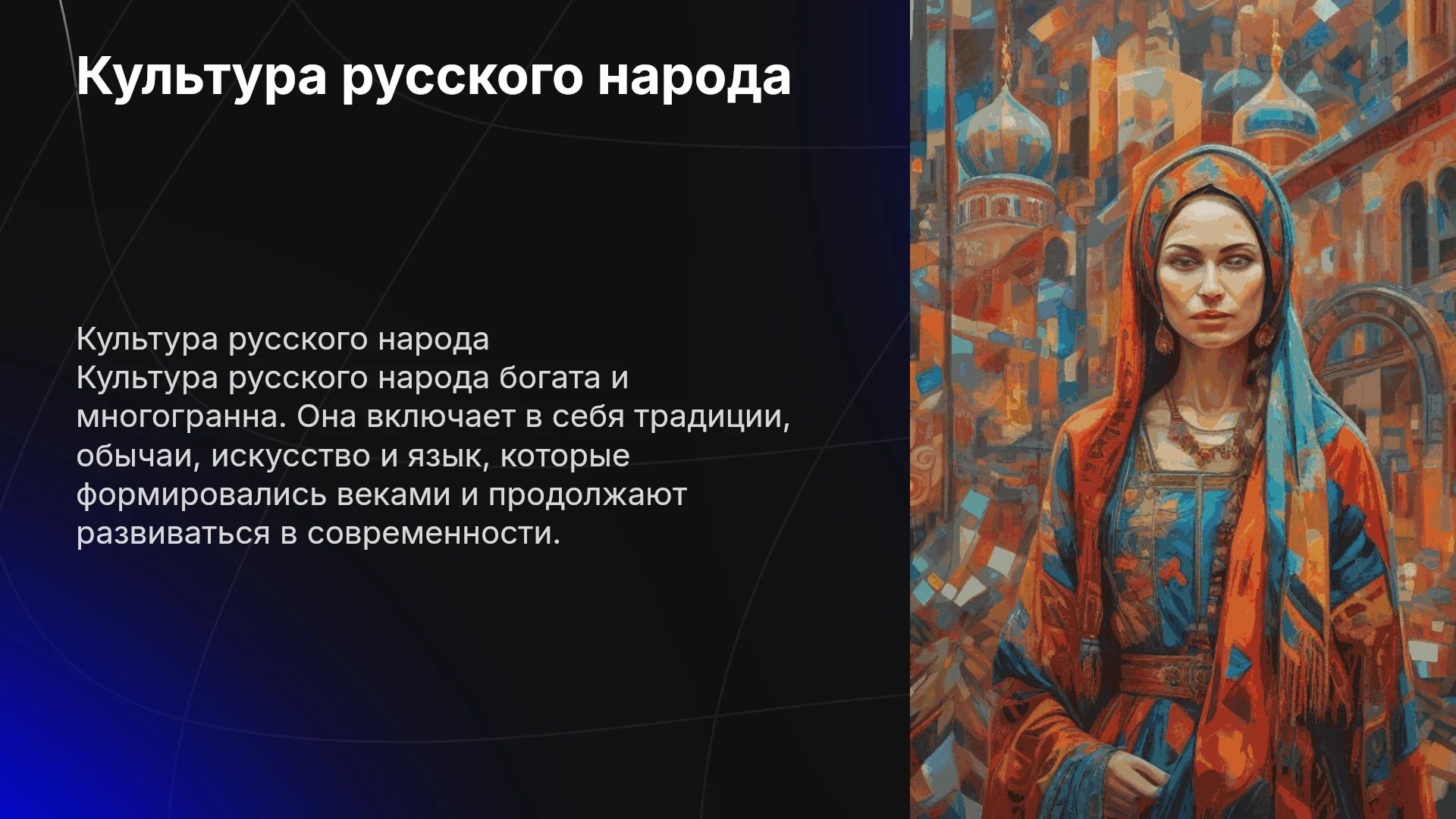 Культура русского народа

Культура русского народа

Культура русского народа богата и многогранна. Она включает в себя традиции, обычаи, искусство и язык, которые формировались веками и продолжают развиваться в современности.